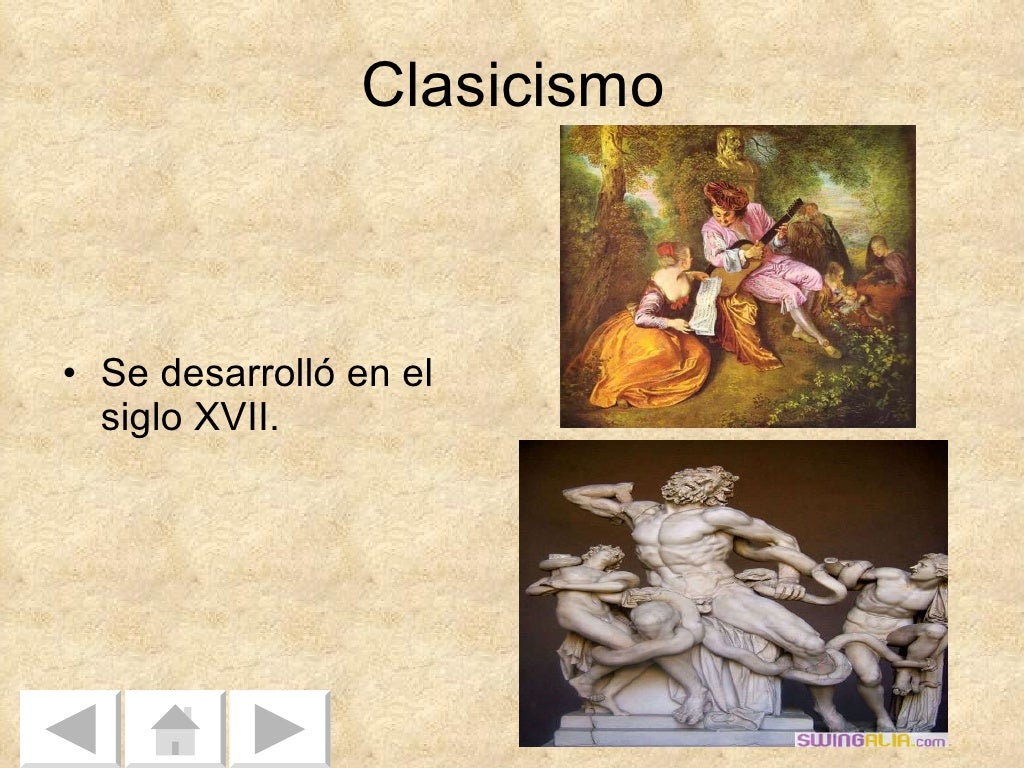 Clasicismo

• Se desarrolló en el siglo XVII.

SWINGALIA.com